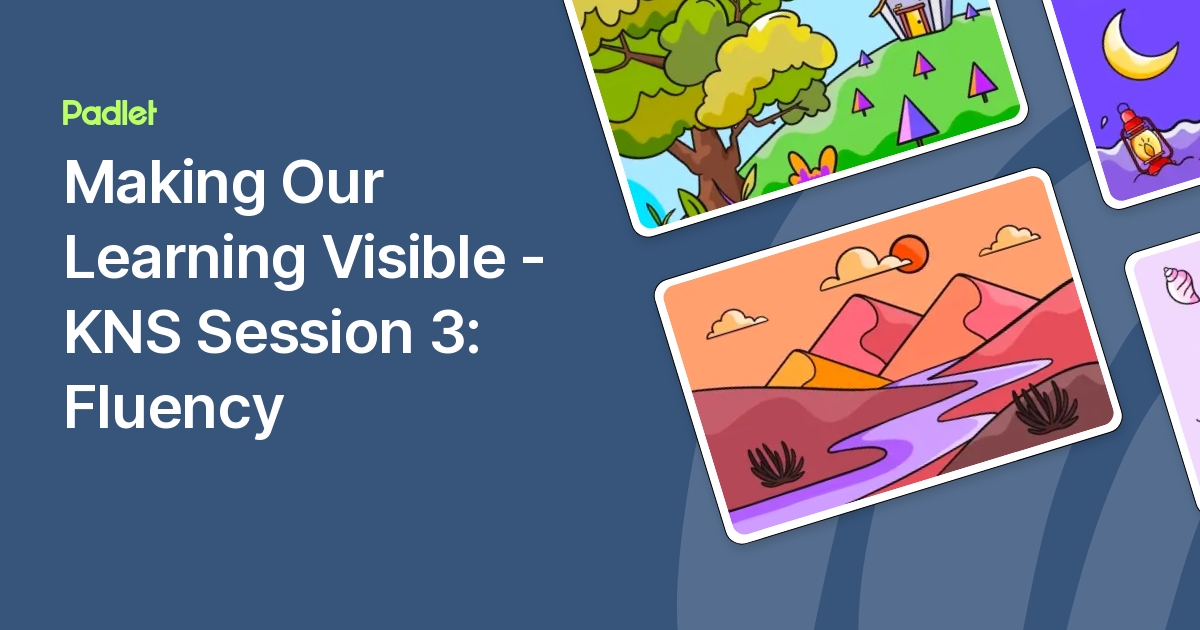 Padlet

Making Our Learning Visible - KNS Session 3: Fluency